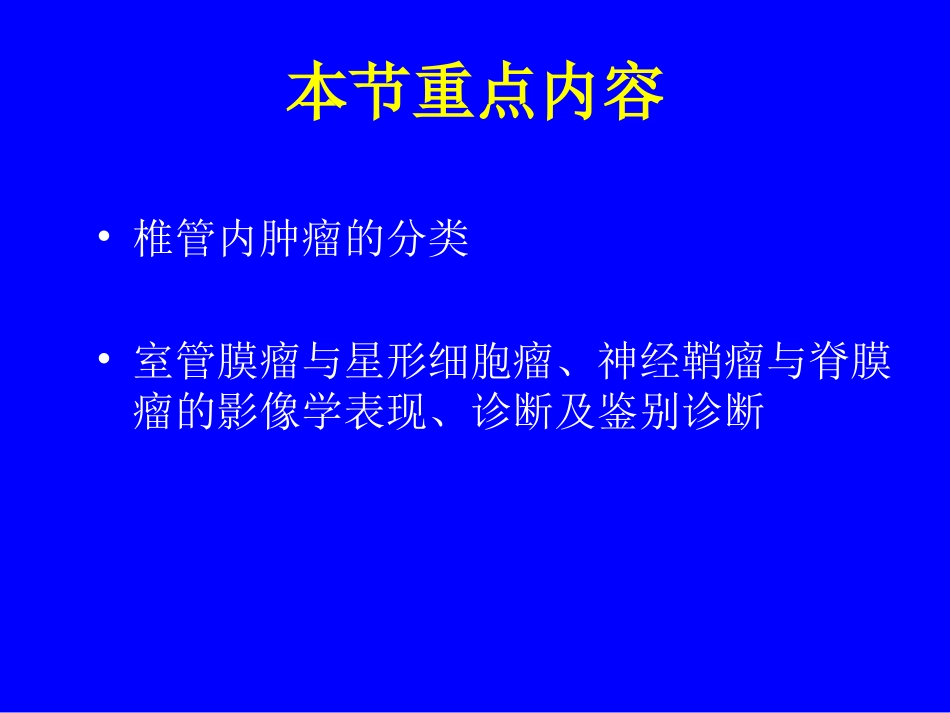 本节重点内容

• 椎管内肿瘤的分类

• 室管膜瘤与星形细胞瘤、神经鞘瘤与脊膜瘤的影像学表现、诊断及鉴别诊断